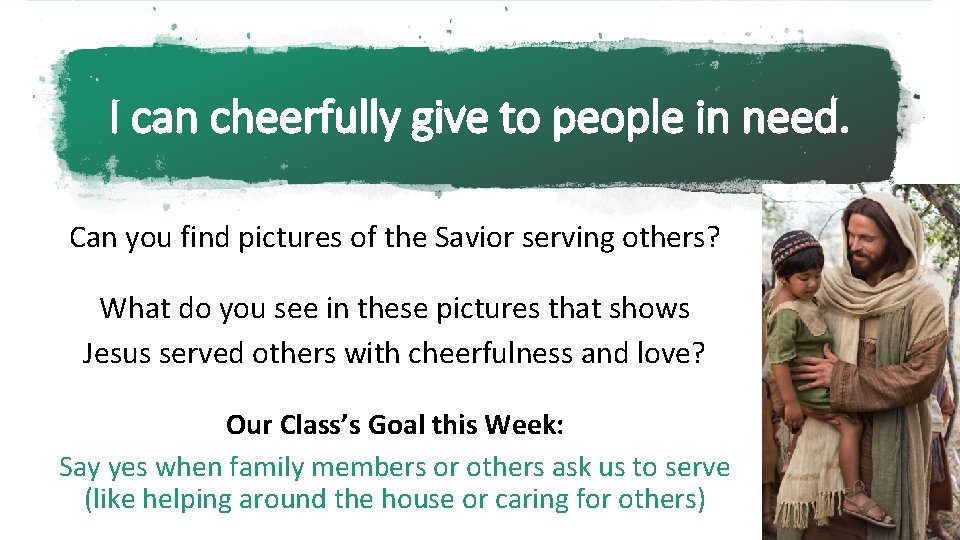 I can cheerfully give to people in need.

Can you find pictures of the Savior serving others?

What do you see in these pictures that shows Jesus served others with cheerfulness and love?

Our Class's Goal this Week:

Say yes when family members or others ask us to serve (like helping around the house or caring for others)